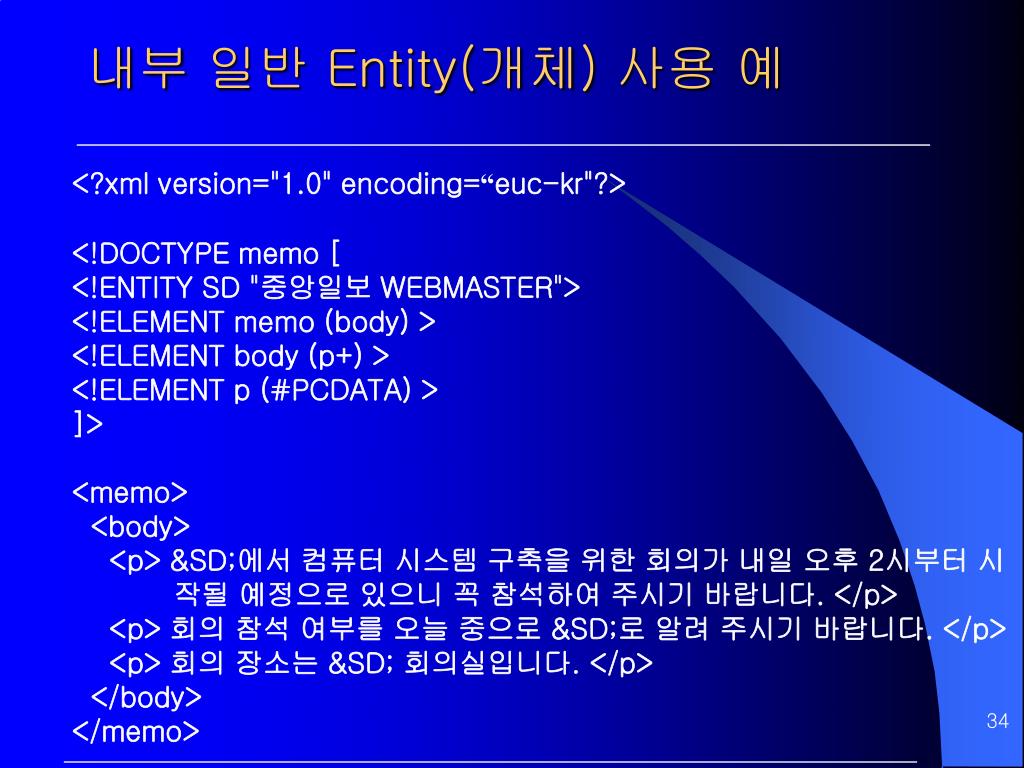 내부 일반 Entity(개체) 사용 예

<?xml version="1.0" encoding=“euc-kr"?>

<!DOCTYPE memo [
<!ENTITY SD "중앙일보 WEBMASTER">
<!ELEMENT memo (body) >
<!ELEMENT body (p+) >
<!ELEMENT p (#PCDATA) >
]>

<memo>
<body>
<p> &SD;에서 컴퓨터 시스템 구축을 위한 회의가 내일 오후 2시부터 시작될 예정으로 있으니 꼭 참석하여 주시기 바랍니다. </p>
<p> 회의 참석 여부를 오늘 중으로 &SD;로 알려 주시기 바랍니다. </p>
<p> 회의 장소는 &SD; 회의실입니다. </p>
</body>
</memo>

34